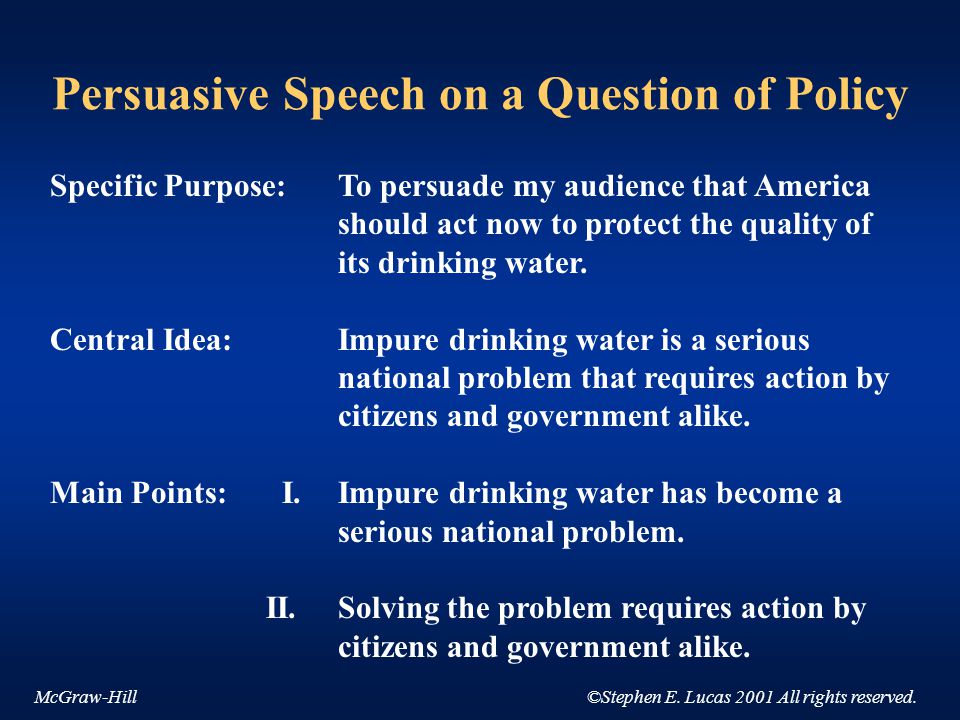 Persuasive Speech on a Question of Policy

Specific Purpose: To persuade my audience that America should act now to protect the quality of its drinking water.

Central Idea: Impure drinking water is a serious national problem that requires action by citizens and government alike.

Main Points: I. Impure drinking water has become a serious national problem.

II. Solving the problem requires action by citizens and government alike.

McGraw-Hill

©Stephen E. Lucas 2001 All rights reserved.